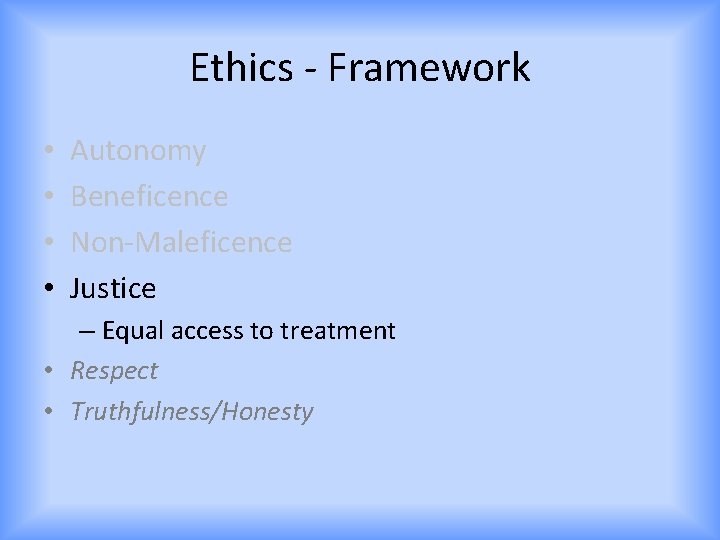 Ethics - Framework

• Autonomy
• Beneficence
• Non-Maleficence
• Justice
– Equal access to treatment
• Respect
• Truthfulness/Honesty